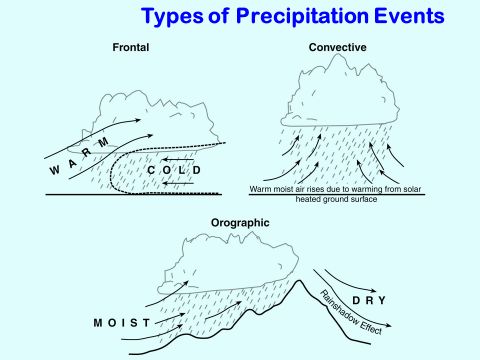 Types of Precipitation Events

Frontal

W A R M

C O L D

Convective

Warm moist air rises due to warming from solar heated ground surface

Orographic

M O I S T

D R Y

Rainshadow Effect